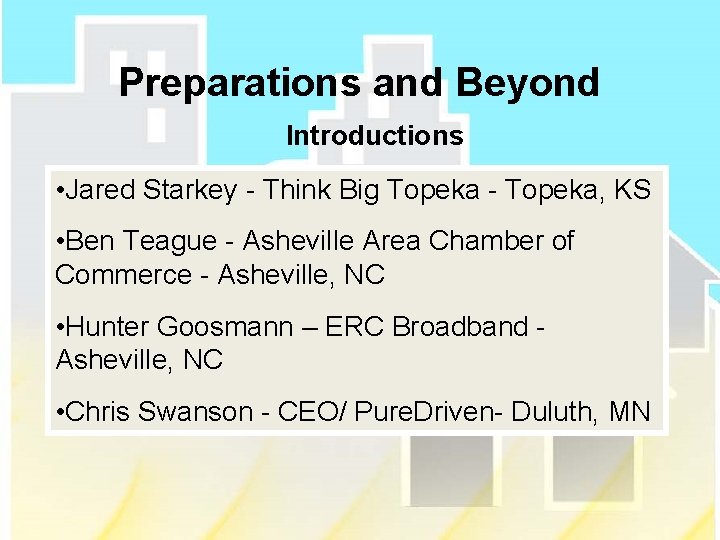 Preparations and Beyond

Introductions

•Jared Starkey - Think Big Topeka - Topeka, KS

•Ben Teague - Asheville Area Chamber of Commerce - Asheville, NC

•Hunter Goosmann – ERC Broadband - Asheville, NC

•Chris Swanson - CEO/ PureDriven- Duluth, MN